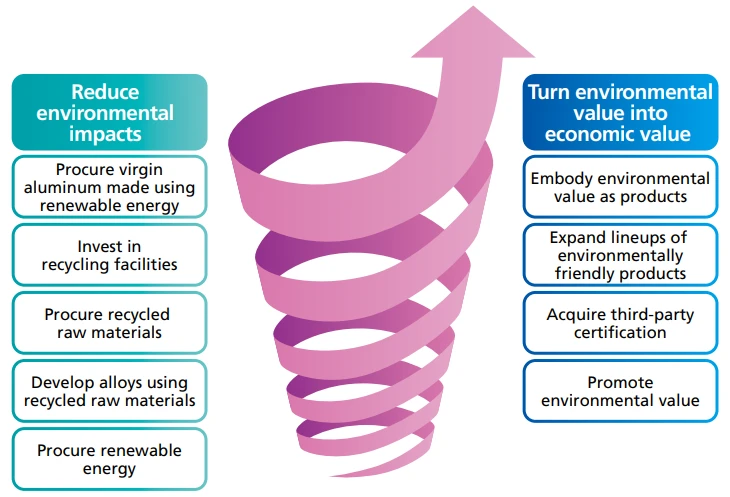 Reduce environmental impacts

Procure virgin aluminum made using renewable energy

Invest in recycling facilities

Procure recycled raw materials

Develop alloys using recycled raw materials

Procure renewable energy

Turn environmental value into economic value

Embody environmental value as products

Expand lineups of environmentally friendly products

Acquire third-party certification

Promote environmental value